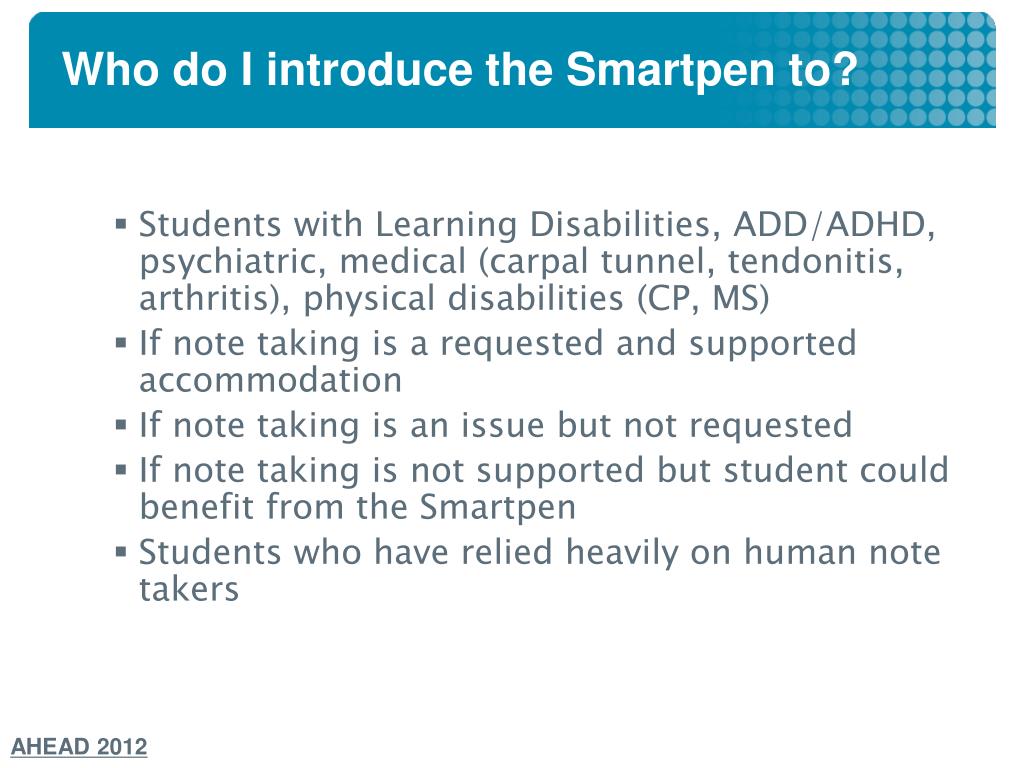 Who do I introduce the Smartpen to?

▪ Students with Learning Disabilities, ADD/ADHD, psychiatric, medical (carpal tunnel, tendonitis, arthritis), physical disabilities (CP, MS)
▪ If note taking is a requested and supported accommodation
▪ If note taking is an issue but not requested
▪ If note taking is not supported but student could benefit from the Smartpen
▪ Students who have relied heavily on human note takers

AHEAD 2012